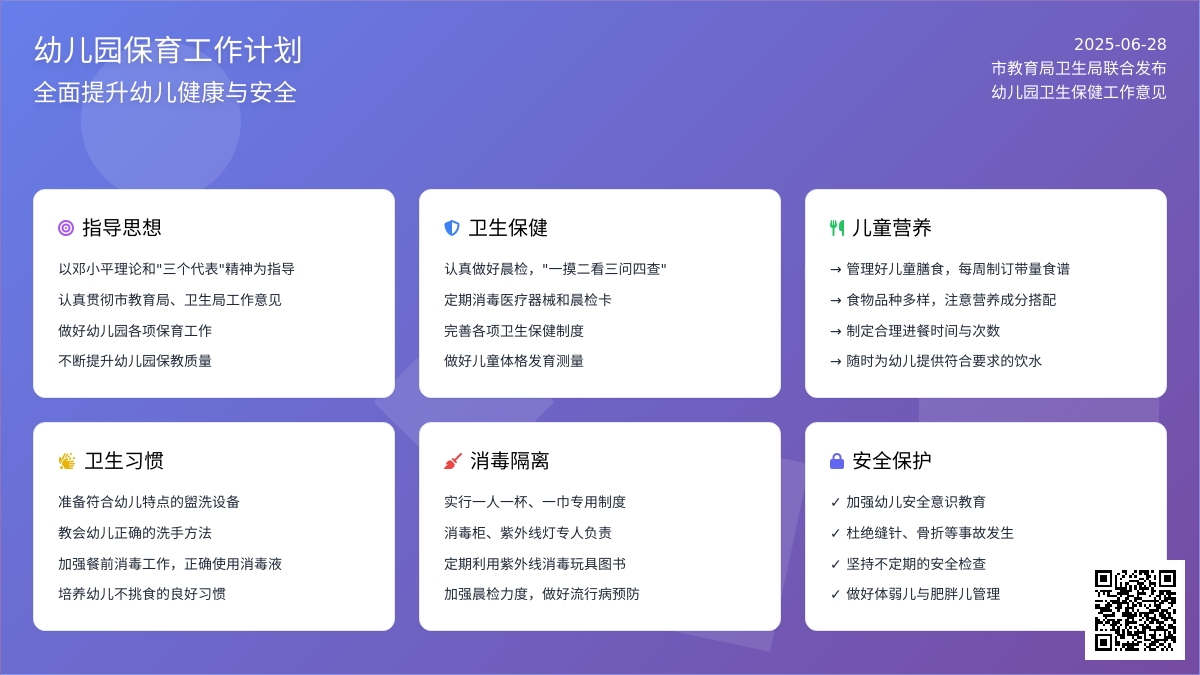 幼儿园保育工作计划
全面提升幼儿健康与安全

2025-06-28
市教育局卫生局联合发布
幼儿园卫生保健工作意见

指导思想
以邓小平理论和"三个代表"精神为指导
认真贯彻市教育局、卫生局工作意见
做好幼儿园各项保育工作
不断提升幼儿园保教质量

卫生保健
认真做好晨检，"一摸二看三问四查"
定期消毒医疗器械和晨检卡
完善各项卫生保健制度
做好儿童体格发育测量

儿童营养
→ 管理好儿童膳食，每周制订带量食谱
→ 食物品种多样，注意营养成分搭配
→ 制定合理进餐时间与次数
→ 随时为幼儿提供符合要求的饮水

卫生习惯
准备符合幼儿特点的盥洗设备
教会幼儿正确的洗手方法
加强餐前消毒工作，正确使用消毒液
培养幼儿不挑食的良好习惯

消毒隔离
实行一人一杯、一巾专用制度
消毒柜、紫外线灯专人负责
定期利用紫外线消毒玩具图书
加强晨检力度，做好流行病预防

安全保护
✓ 加强幼儿安全意识教育
✓ 杜绝缝针、骨折等事故发生
✓ 坚持不定期的安全检查
✓ 做好体弱儿与肥胖儿管理